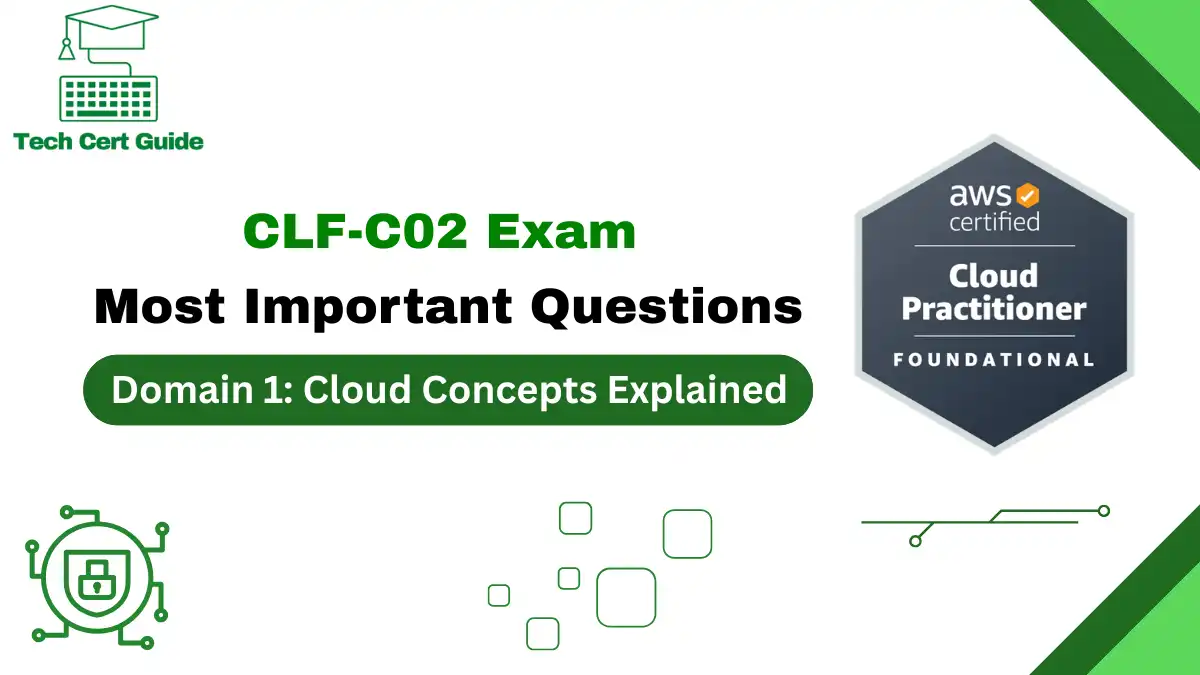 Tech Cert Guide

CLF-C02 Exam

Most Important Questions

Domain 1: Cloud Concepts Explained

aws certified

Cloud Practitioner

FOUNDATIONAL